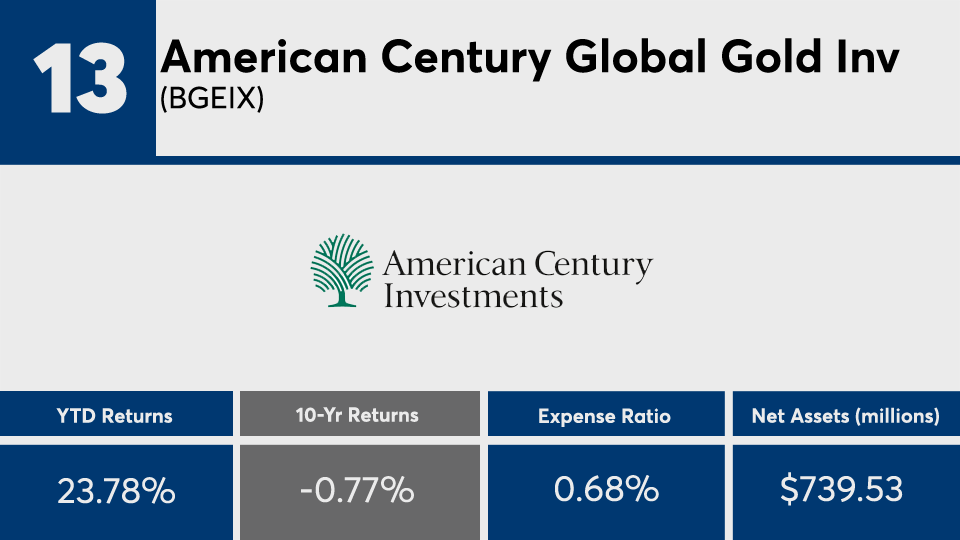 13

American Century Global Gold Inv
(BGEIX)

American Century Investments

| YTD Returns | 10-Yr Returns | Expense Ratio | Net Assets (millions) |
|---|---|---|---|
| 23.78% | -0.77% | 0.68% | $739.53 |